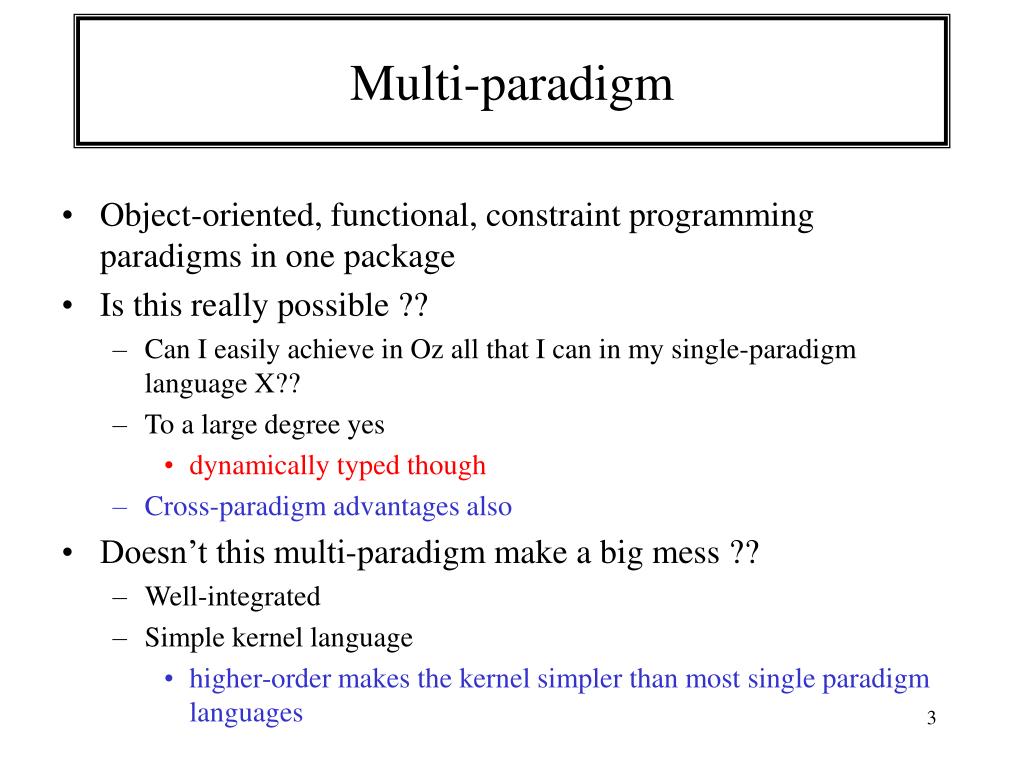 Multi-paradigm

• Object-oriented, functional, constraint programming paradigms in one package
• Is this really possible ??
– Can I easily achieve in Oz all that I can in my single-paradigm language X??
– To a large degree yes
• dynamically typed though
– Cross-paradigm advantages also
• Doesn’t this multi-paradigm make a big mess ??
– Well-integrated
– Simple kernel language
• higher-order makes the kernel simpler than most single paradigm languages

3